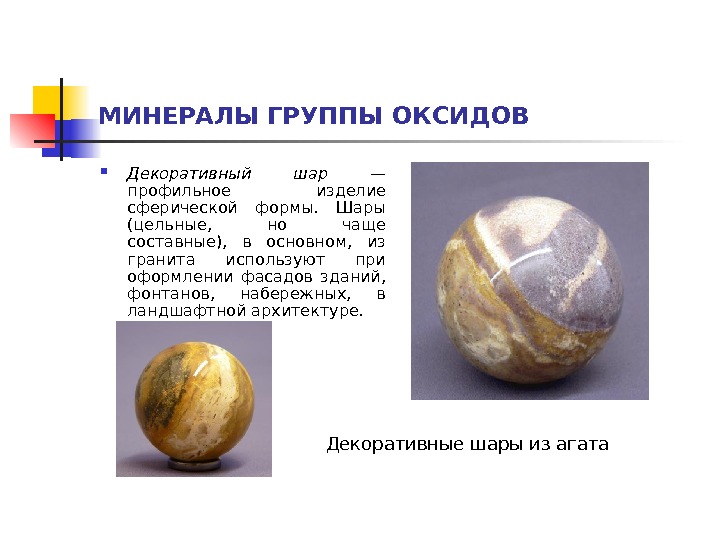 МИНЕРАЛЫ ГРУППЫ ОКСИДОВ

Декоративный шар — профильное изделие сферической формы. Шары (цельные, но чаще составные), в основном, из гранита используют при оформлении фасадов зданий, фонтанов, набережных, в ландшафтной архитектуре.

Декоративные шары из агата